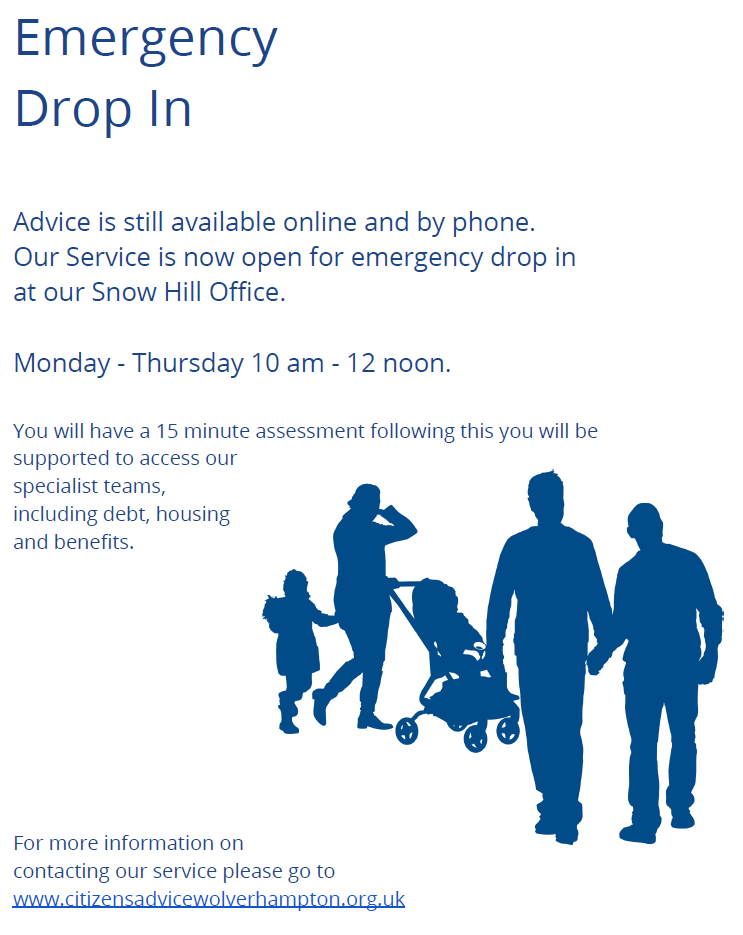 Emergency
Drop In

Advice is still available online and by phone.
Our Service is now open for emergency drop in at our Snow Hill Office.

Monday - Thursday 10 am - 12 noon.

You will have a 15 minute assessment following this you will be supported to access our specialist teams, including debt, housing and benefits.

For more information on contacting our service please go to www.citizensadvicewolverhampton.org.uk